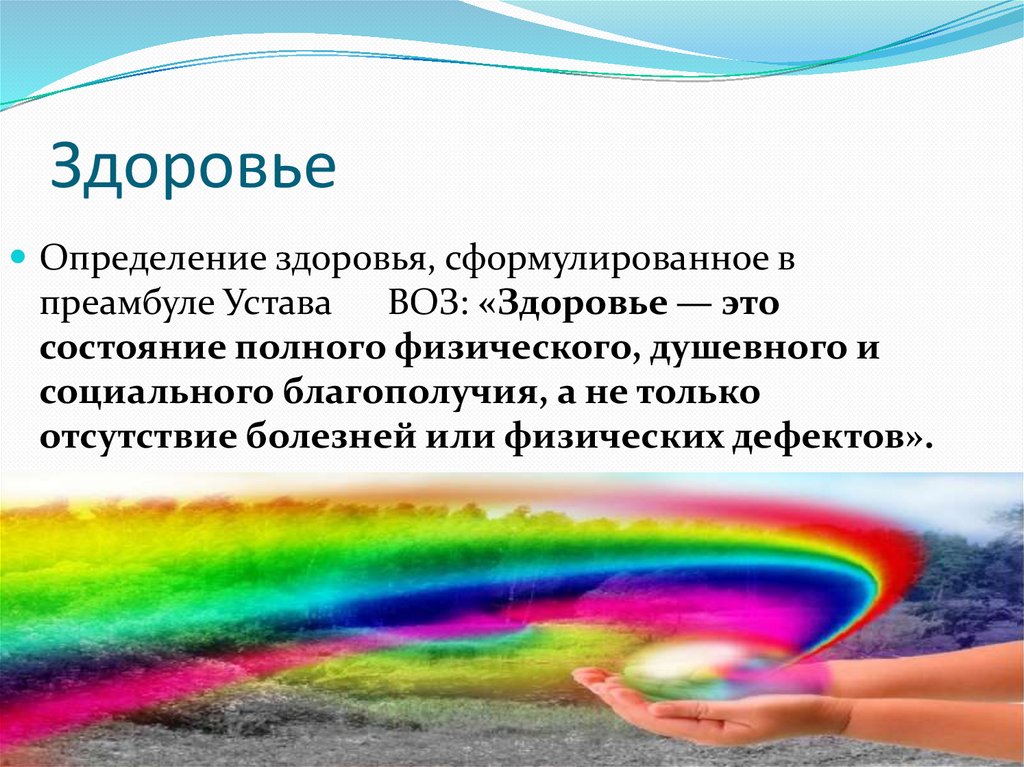 Здоровье

Определение здоровья, сформулированное в преамбуле Устава ВОЗ: «Здоровье — это состояние полного физического, душевного и социального благополучия, а не только отсутствие болезней или физических дефектов».